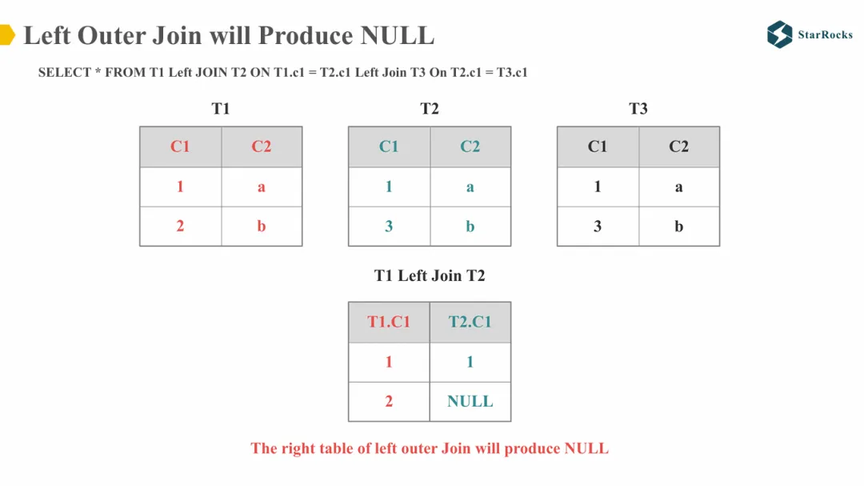 Left Outer Join will Produce NULL

StarRocks

SELECT * FROM T1 Left JOIN T2 ON T1.c1 = T2.c1 Left Join T3 On T2.c1 = T3.c1

T1

| C1 | C2 |
|---|---|
| 1 | a |
| 2 | b |

T2

| C1 | C2 |
|---|---|
| 1 | a |
| 3 | b |

T3

| C1 | C2 |
|---|---|
| 1 | a |
| 3 | b |

T1 Left Join T2

| T1.C1 | T2.C1 |
|---|---|
| 1 | 1 |
| 2 | NULL |

The right table of left outer Join will produce NULL